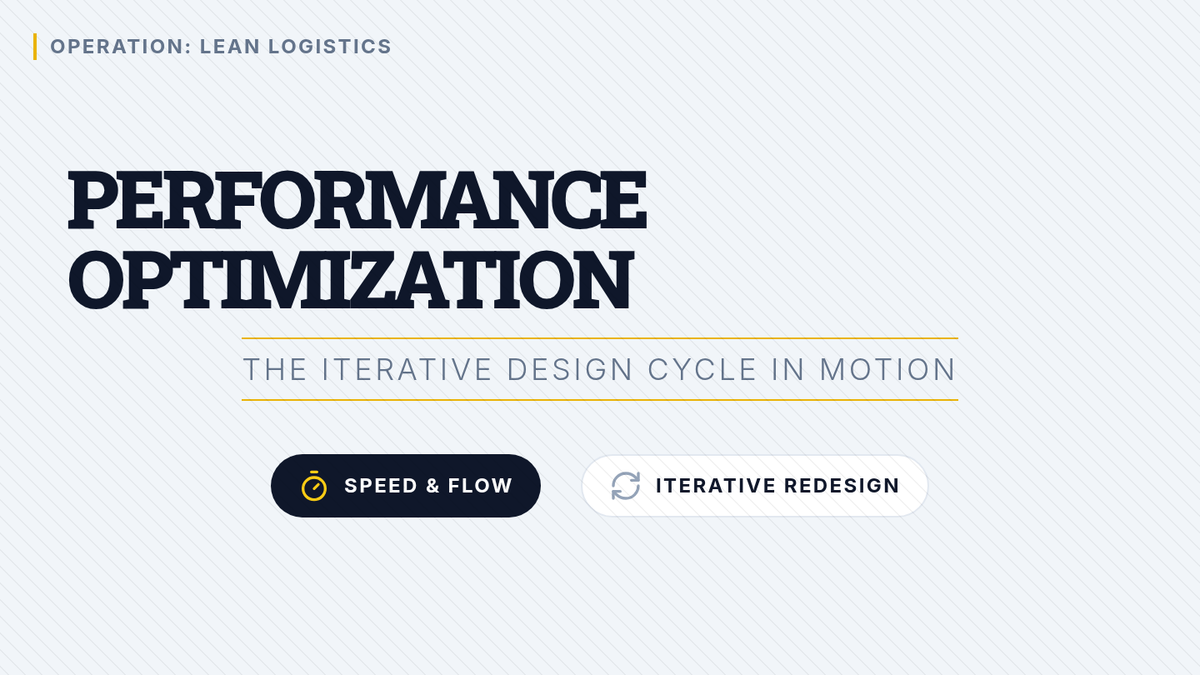 OPERATION: LEAN LOGISTICS

PERFORMANCE OPTIMIZATION

THE ITERATIVE DESIGN CYCLE IN MOTION

SPEED & FLOW

ITERATIVE REDESIGN